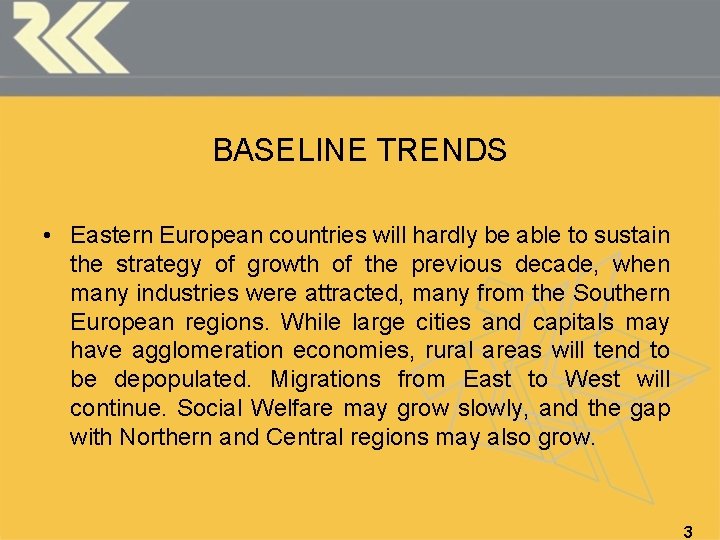 BASELINE TRENDS

• Eastern European countries will hardly be able to sustain the strategy of growth of the previous decade, when many industries were attracted, many from the Southern European regions. While large cities and capitals may have agglomeration economies, rural areas will tend to be depopulated. Migrations from East to West will continue. Social Welfare may grow slowly, and the gap with Northern and Central regions may also grow.

3